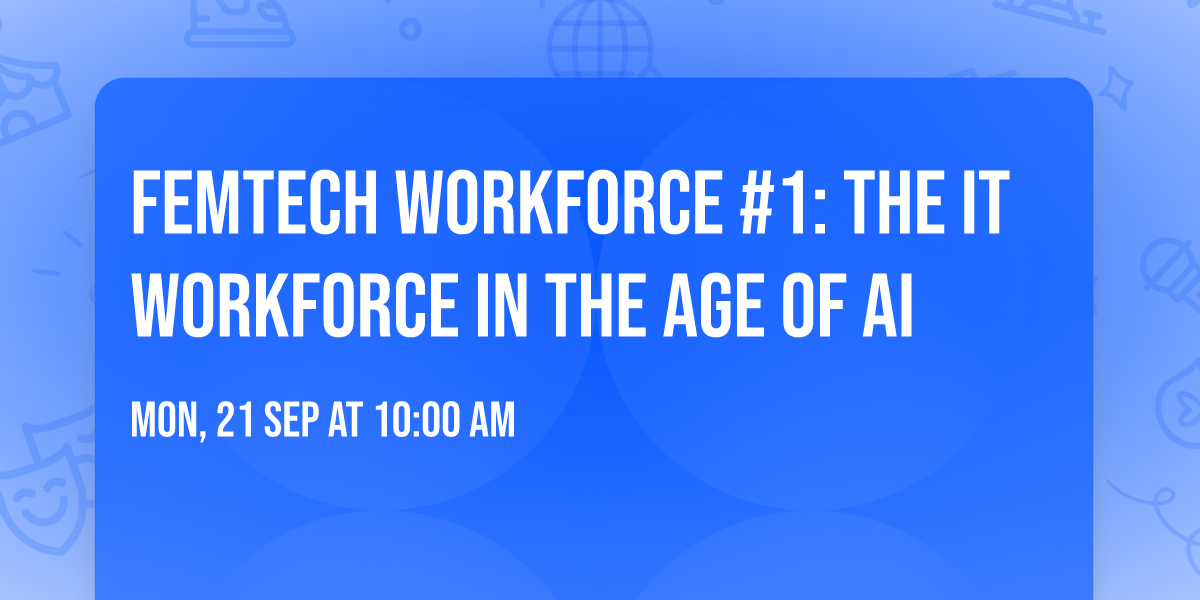 FEMTECH WORKFORCE #1: THE IT WORKFORCE IN THE AGE OF AI

MON, 21 SEP AT 10:00 AM